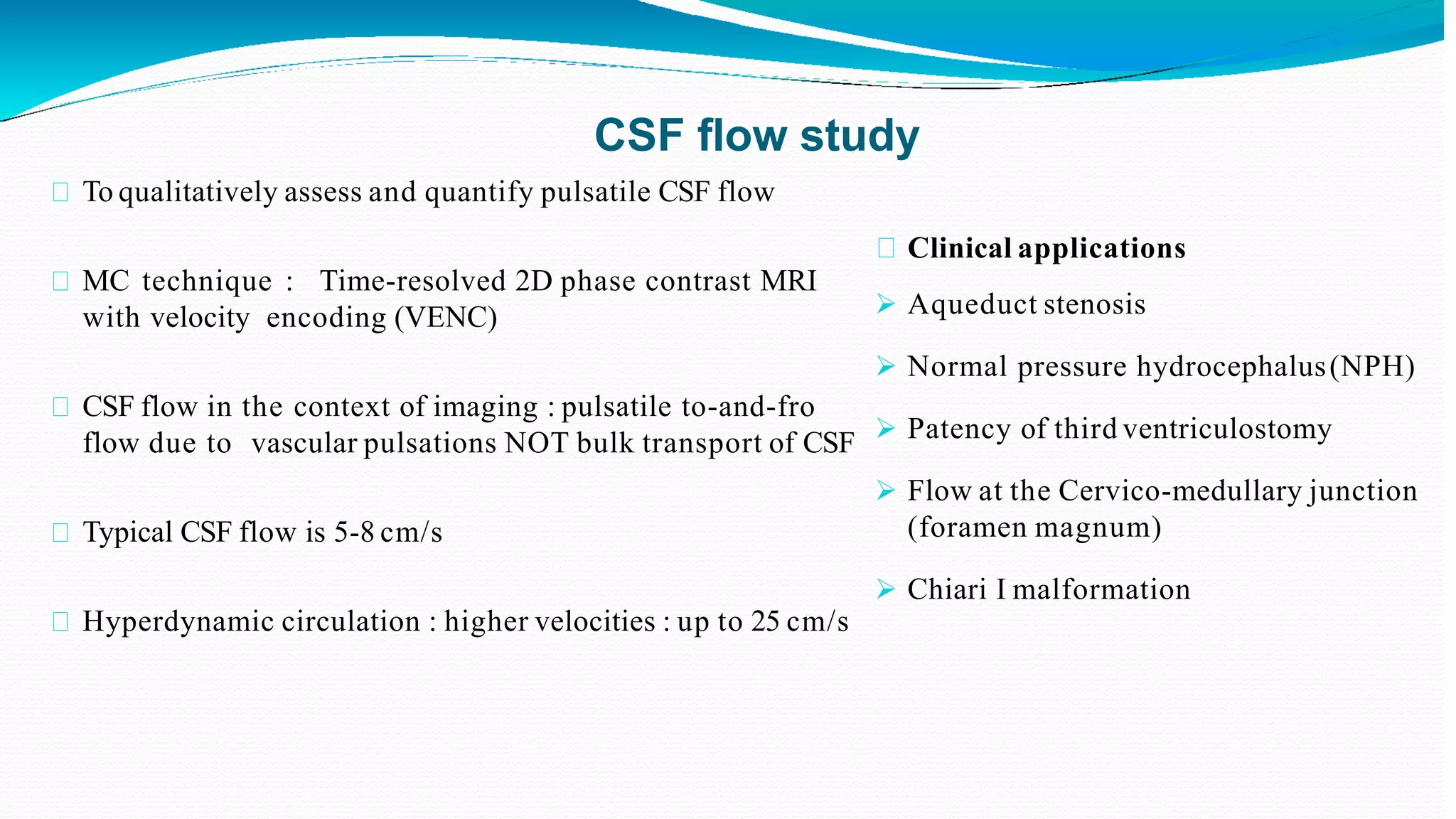 CSF flow study

 To qualitatively assess and quantify pulsatile CSF flow

 MC technique : Time-resolved 2D phase contrast MRI with velocity encoding (VENC)

 CSF flow in the context of imaging : pulsatile to-and-fro flow due to vascular pulsations NOT bulk transport of CSF

 Typical CSF flow is 5-8 cm/s

 Hyperdynamic circulation : higher velocities : up to 25 cm/s

 Clinical applications

➢ Aqueduct stenosis

➢ Normal pressure hydrocephalus (NPH)

➢ Patency of third ventriculostomy

➢ Flow at the Cervico-medullary junction (foramen magnum)

➢ Chiari I malformation